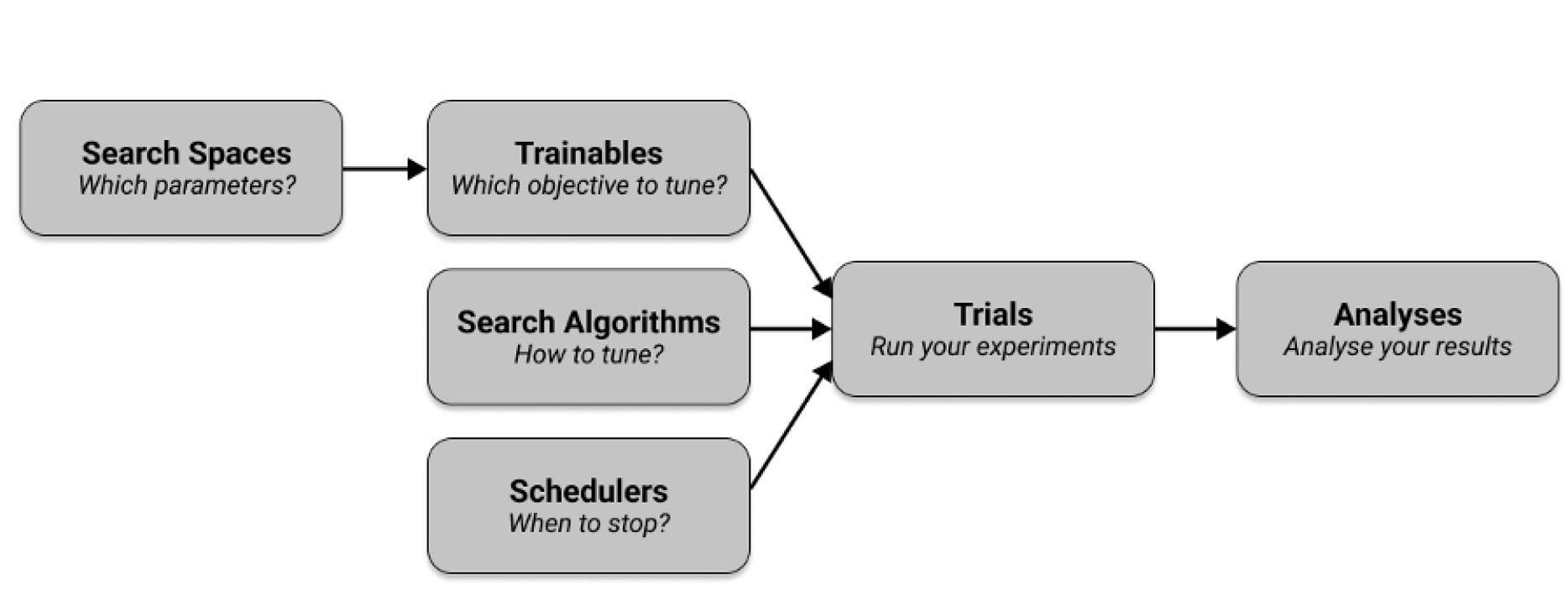 Search Spaces
Which parameters?

Trainables
Which objective to tune?

Search Algorithms
How to tune?

Schedulers
When to stop?

Trials
Run your experiments

Analyses
Analyse your results